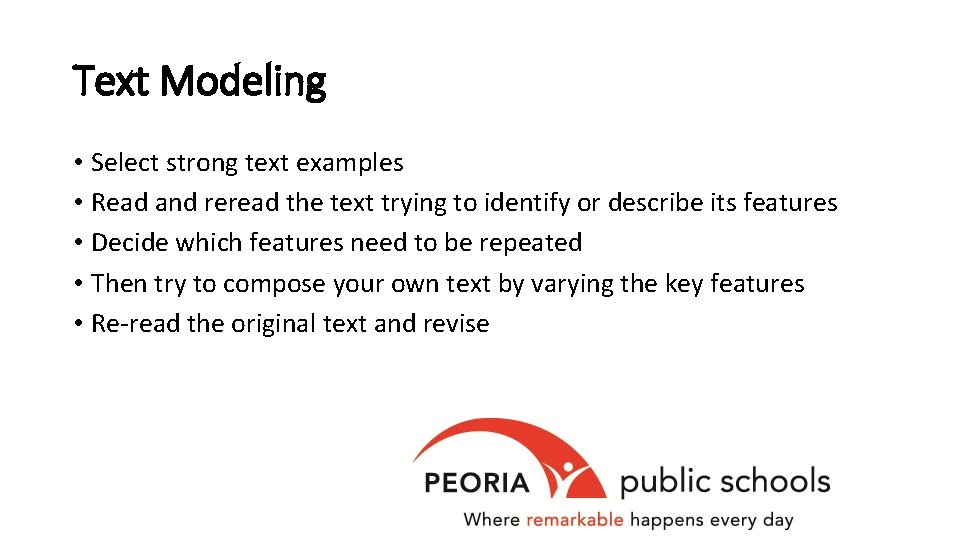 Text Modeling

• Select strong text examples
• Read and reread the text trying to identify or describe its features
• Decide which features need to be repeated
• Then try to compose your own text by varying the key features
• Re-read the original text and revise

PEORIA public schools
Where remarkable happens every day